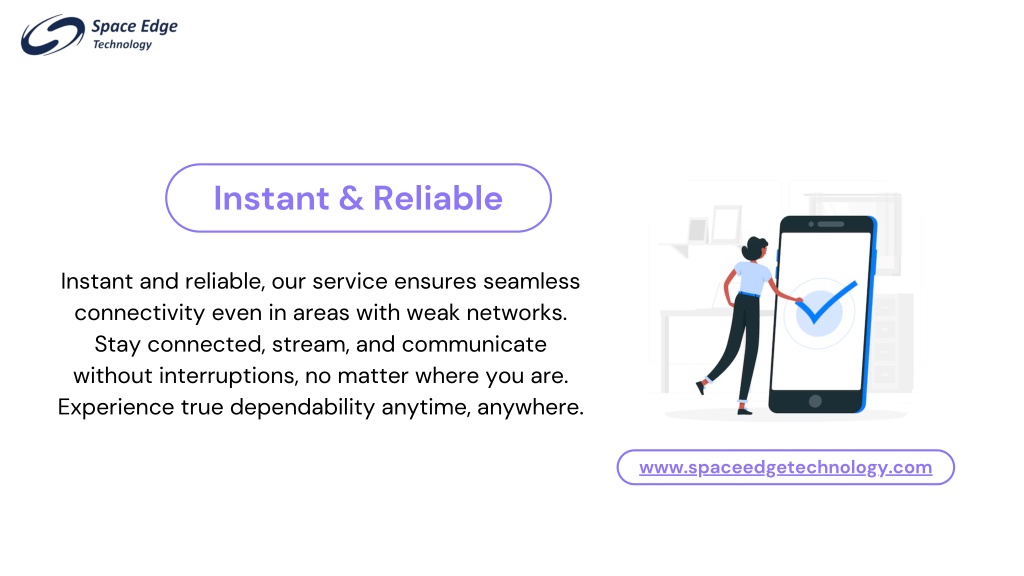 Space Edge
Technology

Instant & Reliable

Instant and reliable, our service ensures seamless connectivity even in areas with weak networks. Stay connected, stream, and communicate without interruptions, no matter where you are. Experience true dependability anytime, anywhere.

www.spaceedgetechnology.com